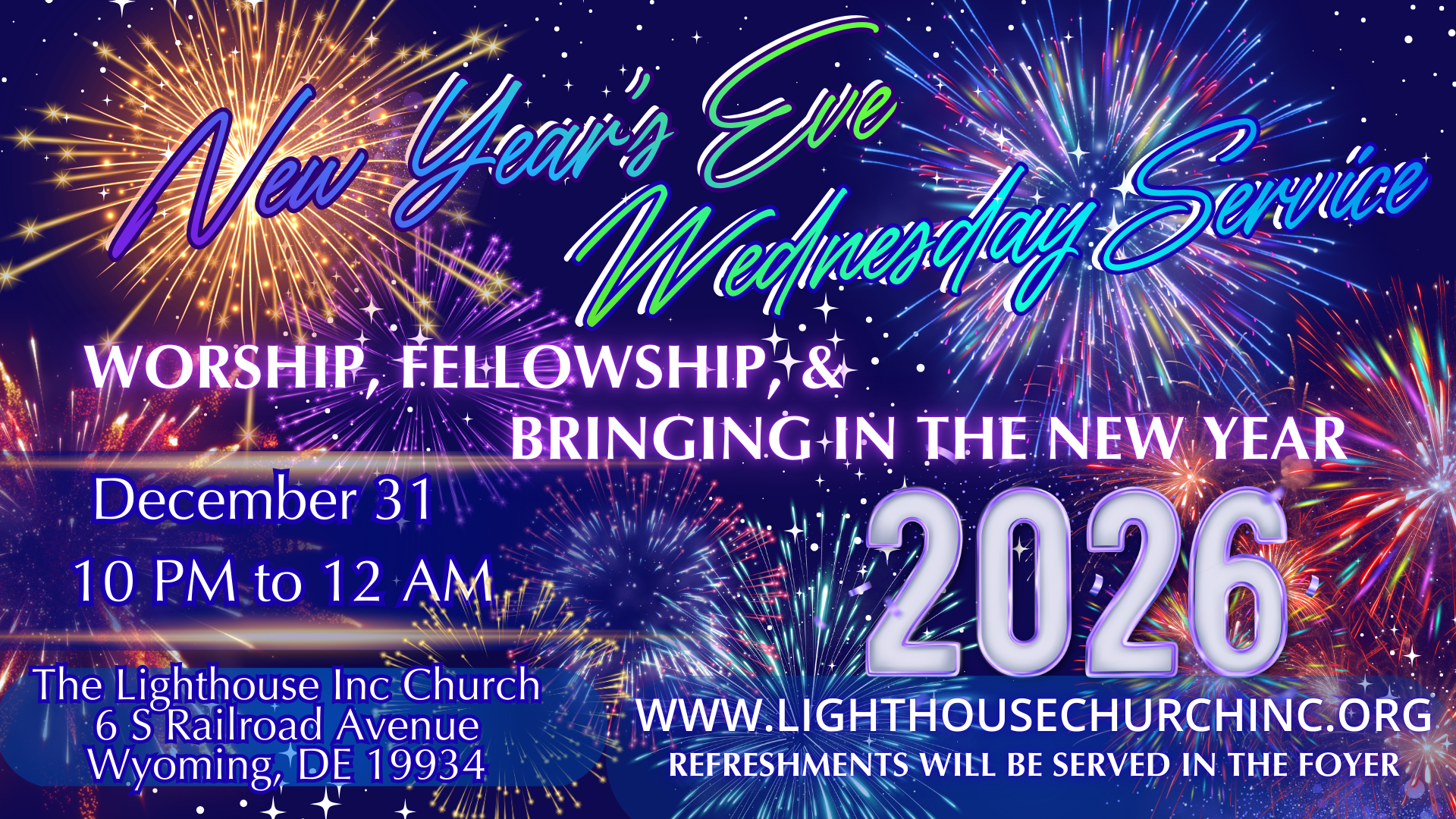 New Year's Eve Wednesday Service

WORSHIP, FELLOWSHIP, & BRINGING IN THE NEW YEAR

December 31
10 PM to 12 AM

2026

The Lighthouse Inc Church
6 S Railroad Avenue
Wyoming, DE 19934

WWW.LIGHTHOUSECHURCHINC.ORG
REFRESHMENTS WILL BE SERVED IN THE FOYER